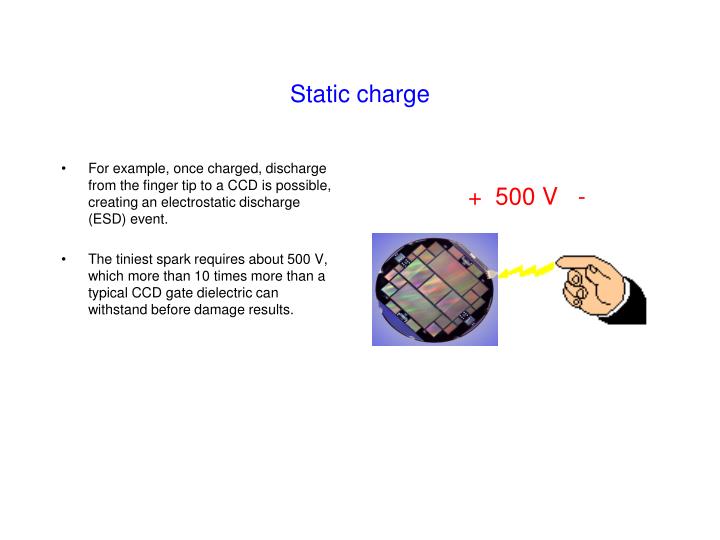 Static charge

• For example, once charged, discharge from the finger tip to a CCD is possible, creating an electrostatic discharge (ESD) event.

• The tiniest spark requires about 500 V, which more than 10 times more than a typical CCD gate dielectric can withstand before damage results.

+ 500 V -